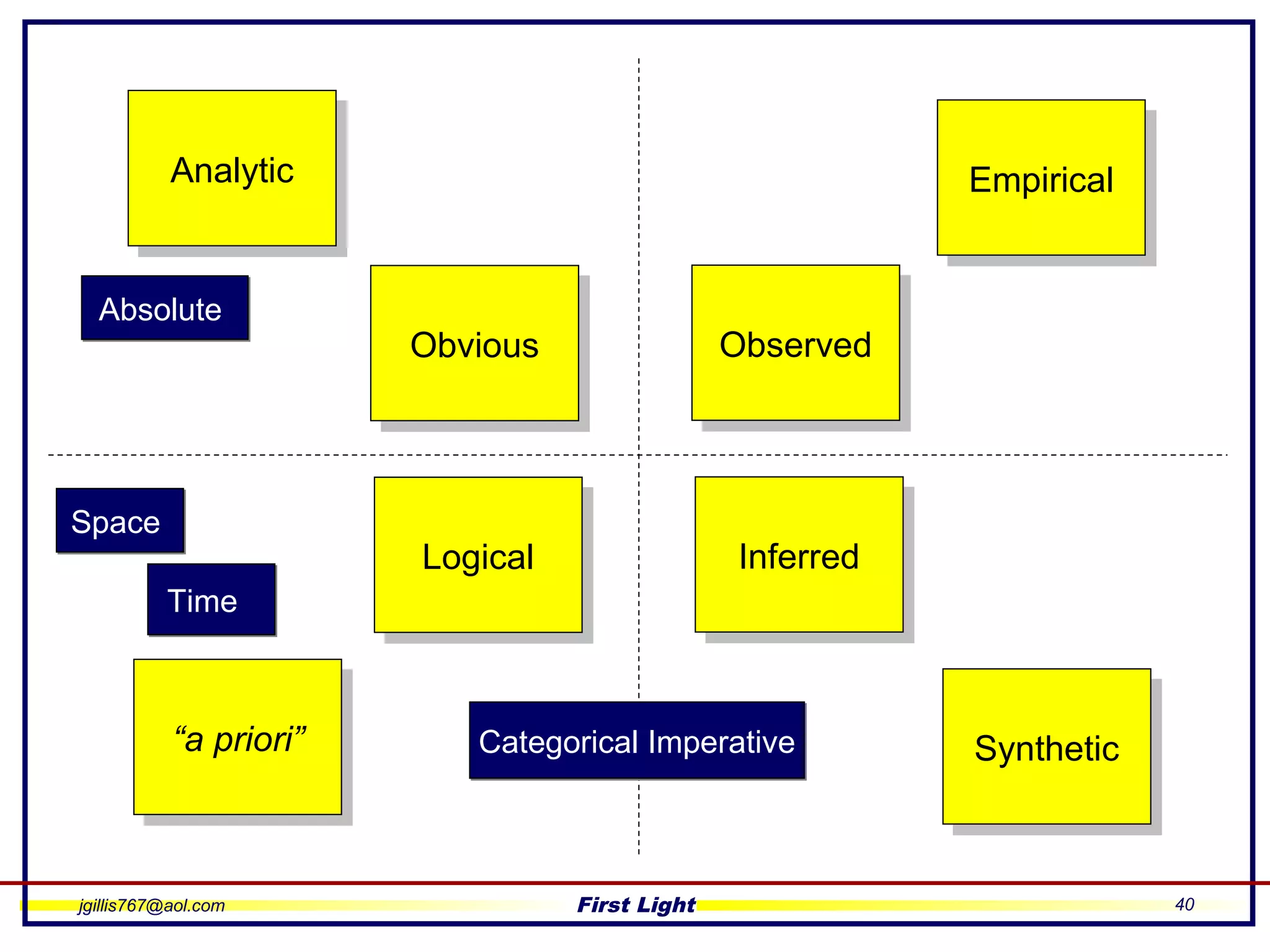 Analytic

Empirical

Absolute

Obvious

Observed

Space

Time

Logical

Inferred

“a priori”

Categorical Imperative

Synthetic

jgillis767@aol.com

First Light

40